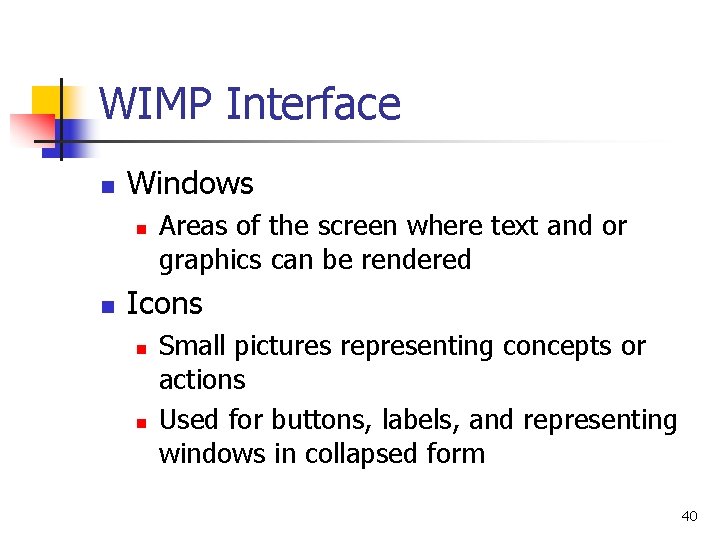 WIMP Interface

- Windows
  - Areas of the screen where text and or graphics can be rendered
- Icons
  - Small pictures representing concepts or actions
  - Used for buttons, labels, and representing windows in collapsed form

40